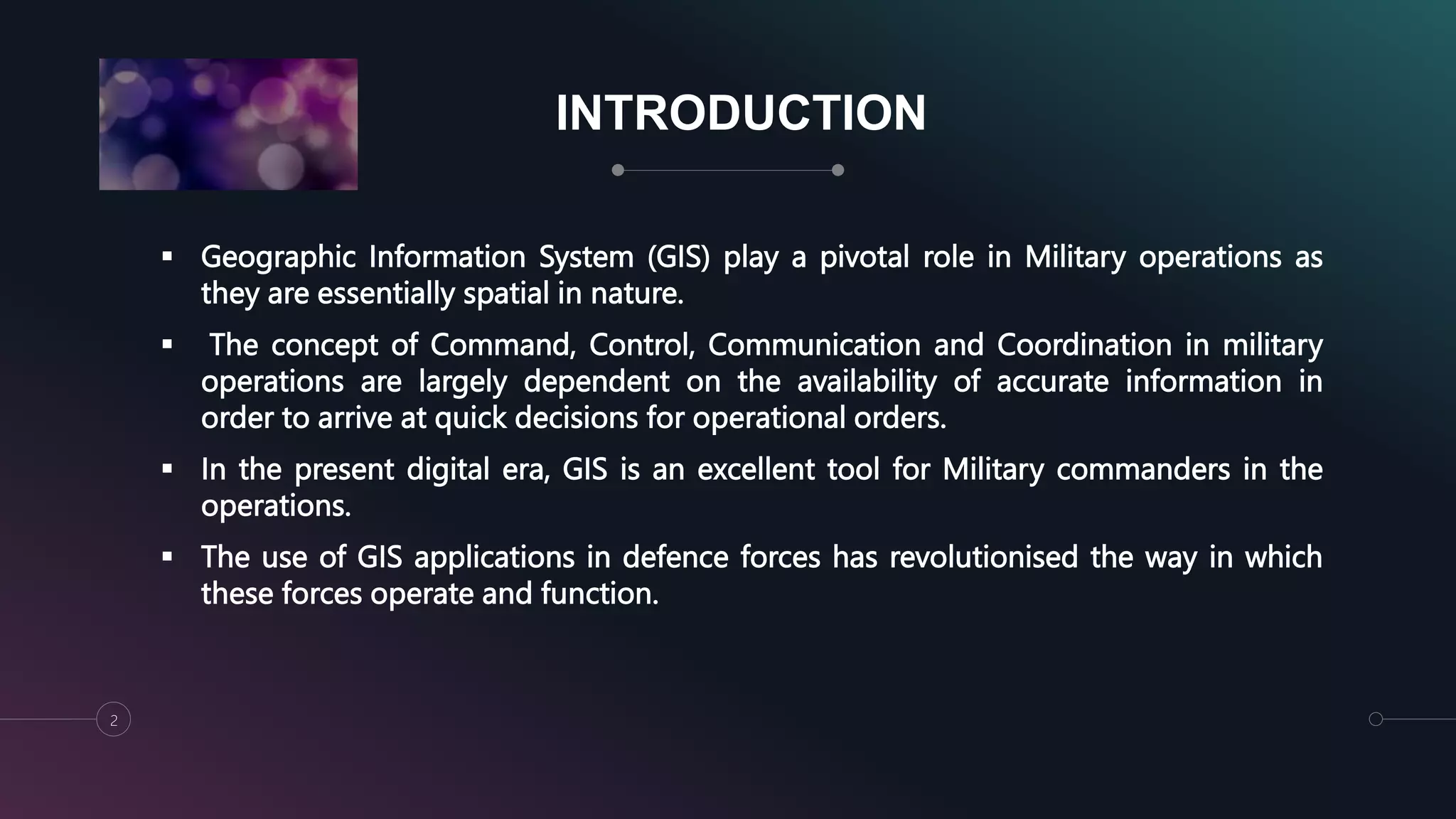 INTRODUCTION

▪ Geographic Information System (GIS) play a pivotal role in Military operations as they are essentially spatial in nature.

▪ The concept of Command, Control, Communication and Coordination in military operations are largely dependent on the availability of accurate information in order to arrive at quick decisions for operational orders.

▪ In the present digital era, GIS is an excellent tool for Military commanders in the operations.

▪ The use of GIS applications in defence forces has revolutionised the way in which these forces operate and function.

2